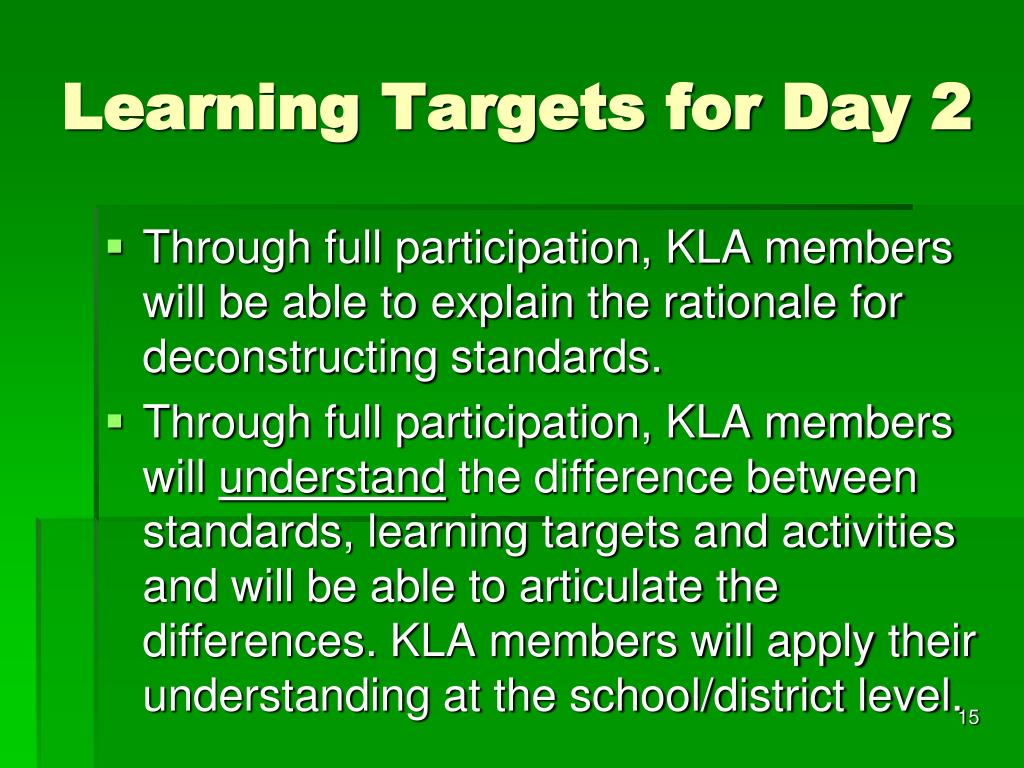 Learning Targets for Day 2

- Through full participation, KLA members will be able to explain the rationale for deconstructing standards.
- Through full participation, KLA members will understand the difference between standards, learning targets and activities and will be able to articulate the differences. KLA members will apply their understanding at the school/district level.

15